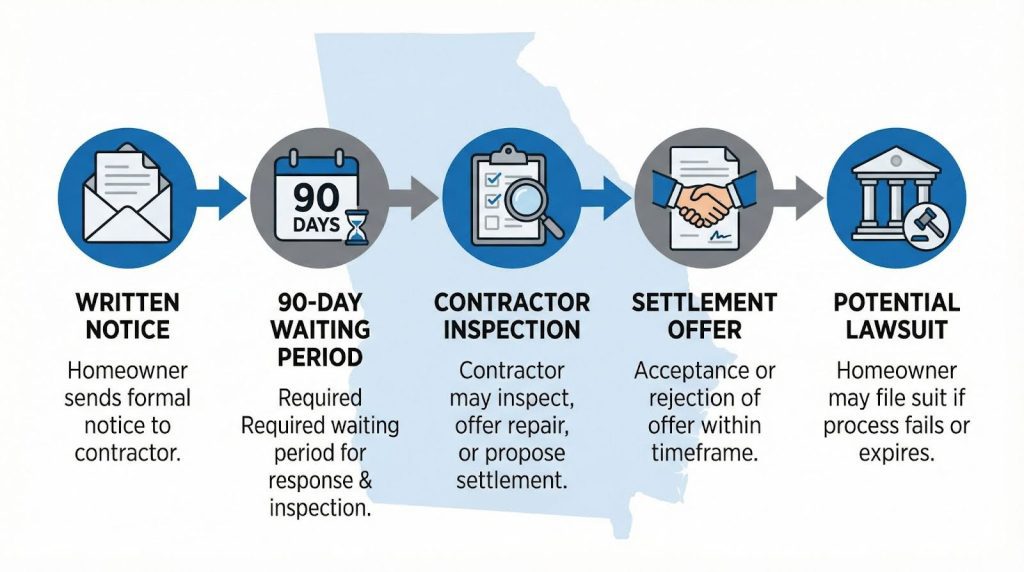 90
DAYS

WRITTEN NOTICE

Homeowner sends formal notice to contractor.

90-DAY WAITING PERIOD

Required Required waiting period for response & inspection.

CONTRACTOR INSPECTION

Contractor may inspect, offer repair, or propose settlement.

SETTLEMENT OFFER

Acceptance or rejection of offer within timeframe.

POTENTIAL LAWSUIT

Homeowner may file suit if process fails or expires.